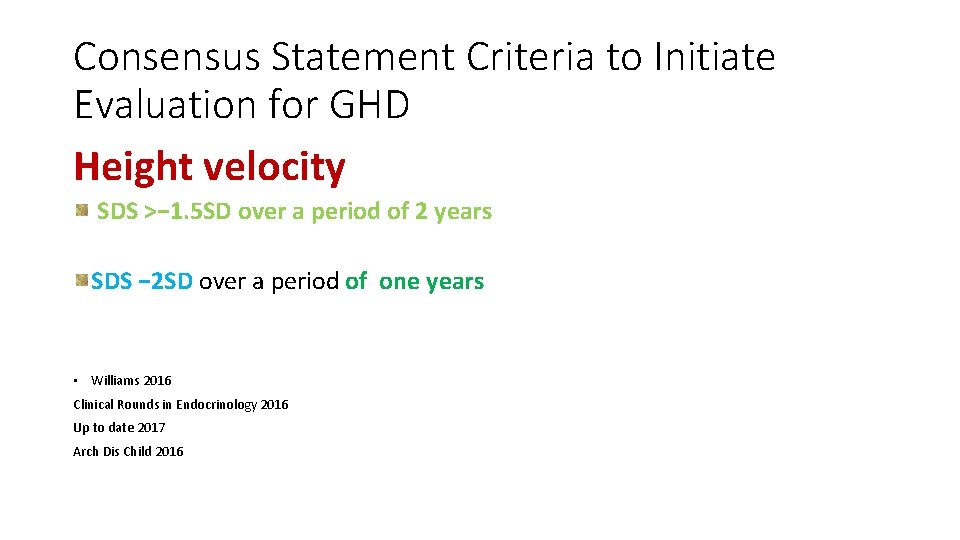 Consensus Statement Criteria to Initiate Evaluation for GHD

Height velocity

SDS >−1.5SD over a period of 2 years

SDS −2SD over a period of one years

• Williams 2016

Clinical Rounds in Endocrinology 2016

Up to date 2017

Arch Dis Child 2016